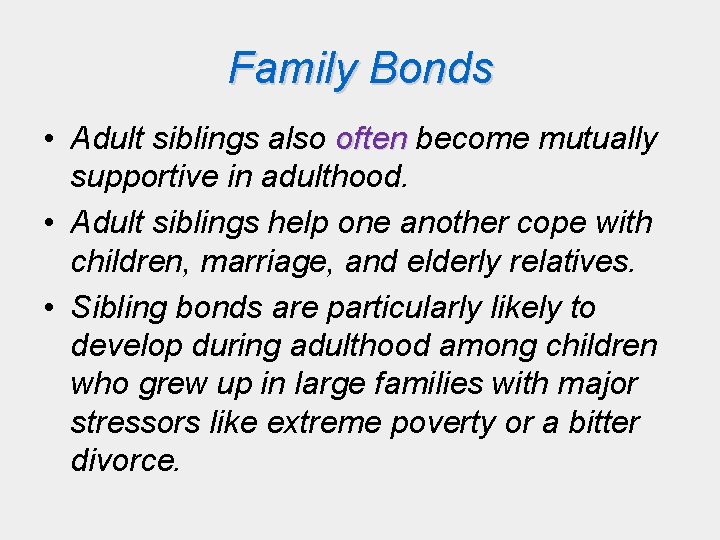 Family Bonds

• Adult siblings also often become mutually supportive in adulthood.
• Adult siblings help one another cope with children, marriage, and elderly relatives.
• Sibling bonds are particularly likely to develop during adulthood among children who grew up in large families with major stressors like extreme poverty or a bitter divorce.